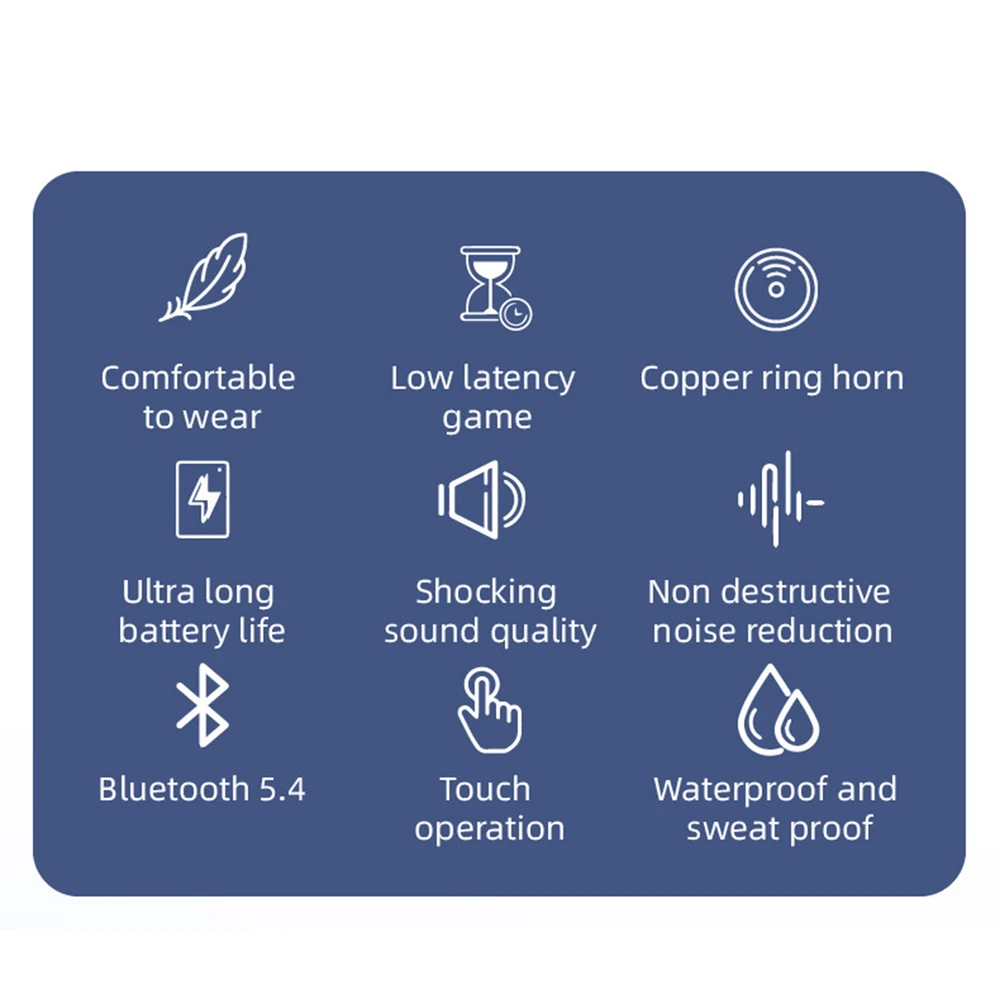 Comfortable to wear

Low latency game

Copper ring horn

Ultra long battery life

Shocking sound quality

Non destructive noise reduction

Bluetooth 5.4

Touch operation

Waterproof and sweat proof